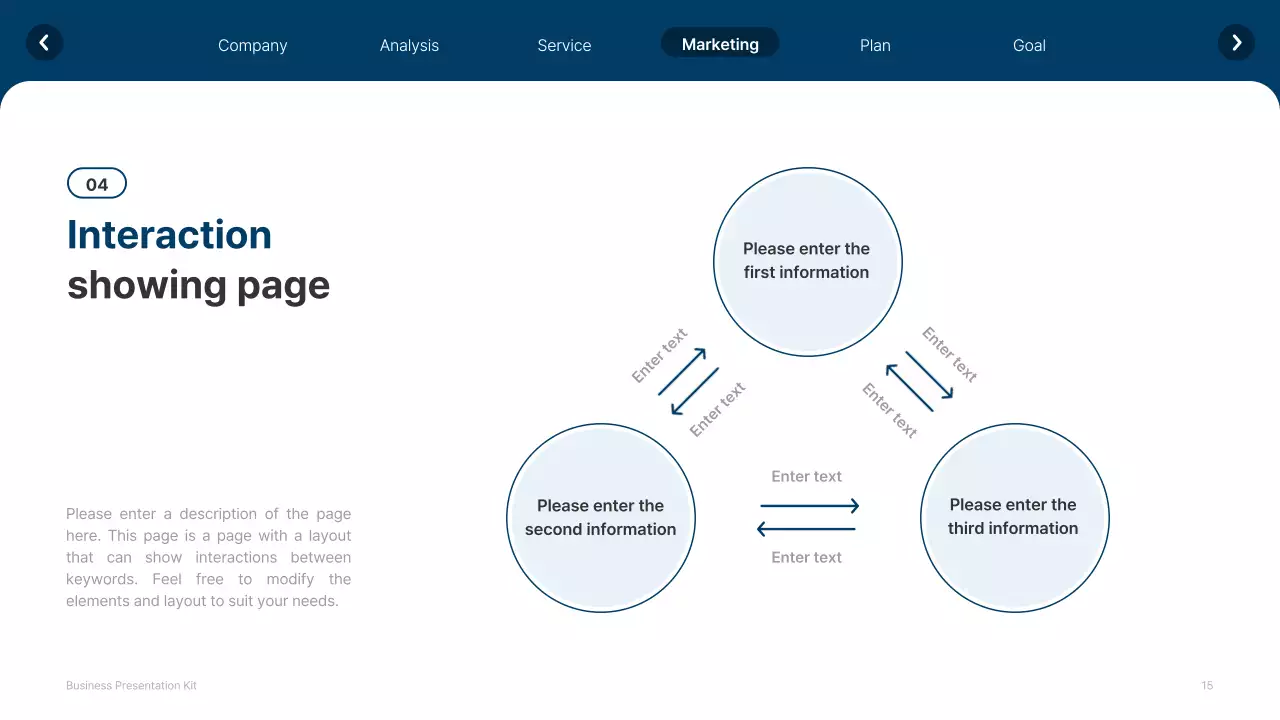 Company Analysis Service Marketing Plan Goal

04

Interaction showing page

Please enter a description of the page here. This page is a page with a layout that can show interactions between keywords. Feel free to modify the elements and layout to suit your needs.

Please enter the first information

Enter text

Enter text

Enter text

Enter text

Please enter the second information

Enter text

Enter text

Please enter the third information

Business Presentation Kit

15